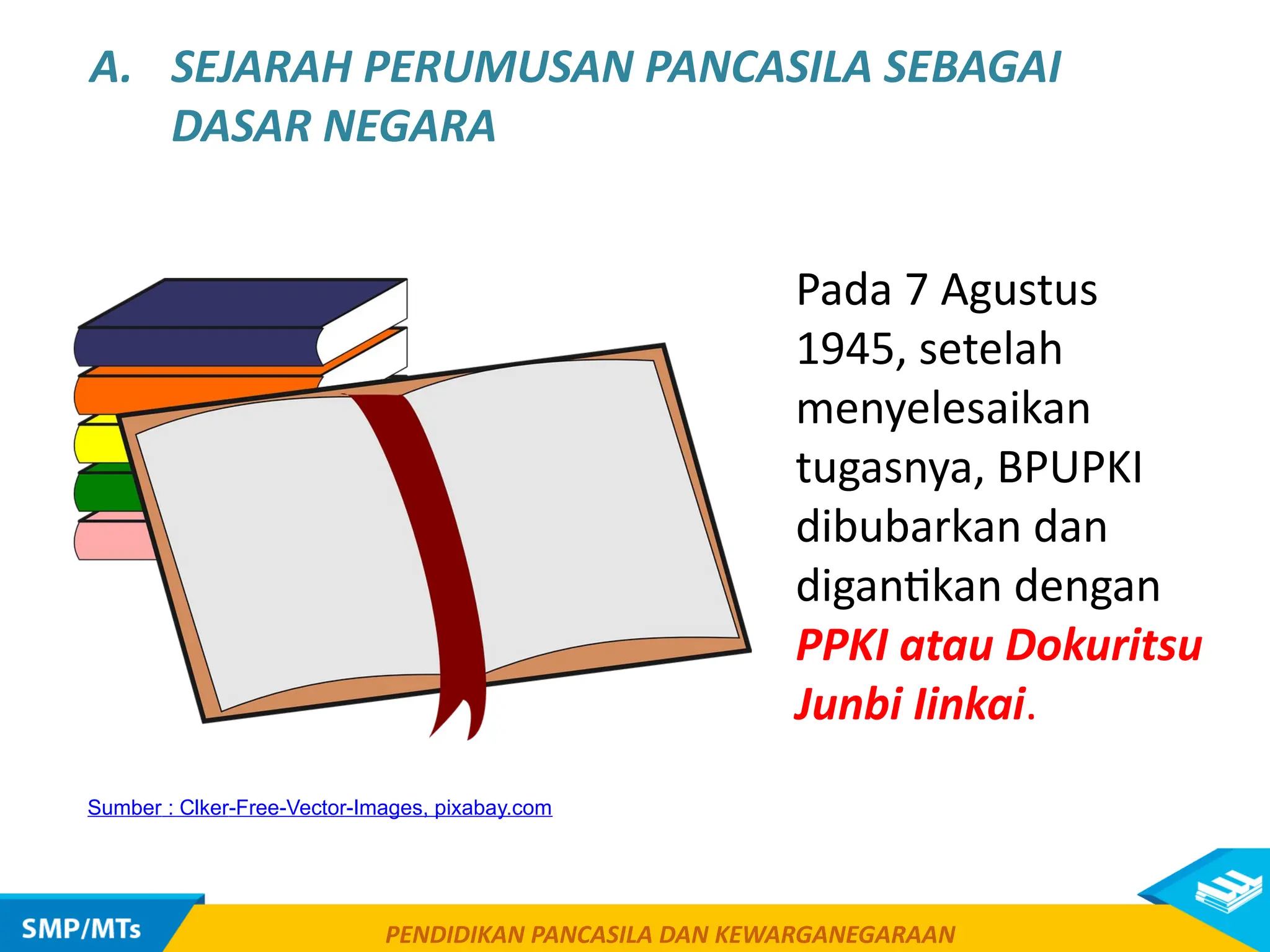 A. SEJARAH PERUMUSAN PANCASILA SEBAGAI DASAR NEGARA

Pada 7 Agustus 1945, setelah menyelesaikan tugasnya, BPUPKI dibubarkan dan digantikan dengan PPKI atau Dokuritsu Junbi Iinkai.

Sumber : Clker-Free-Vector-Images, pixabay.com

SMP/MTs

PENDIDIKAN PANCASILA DAN KEWARGANEGARAAN